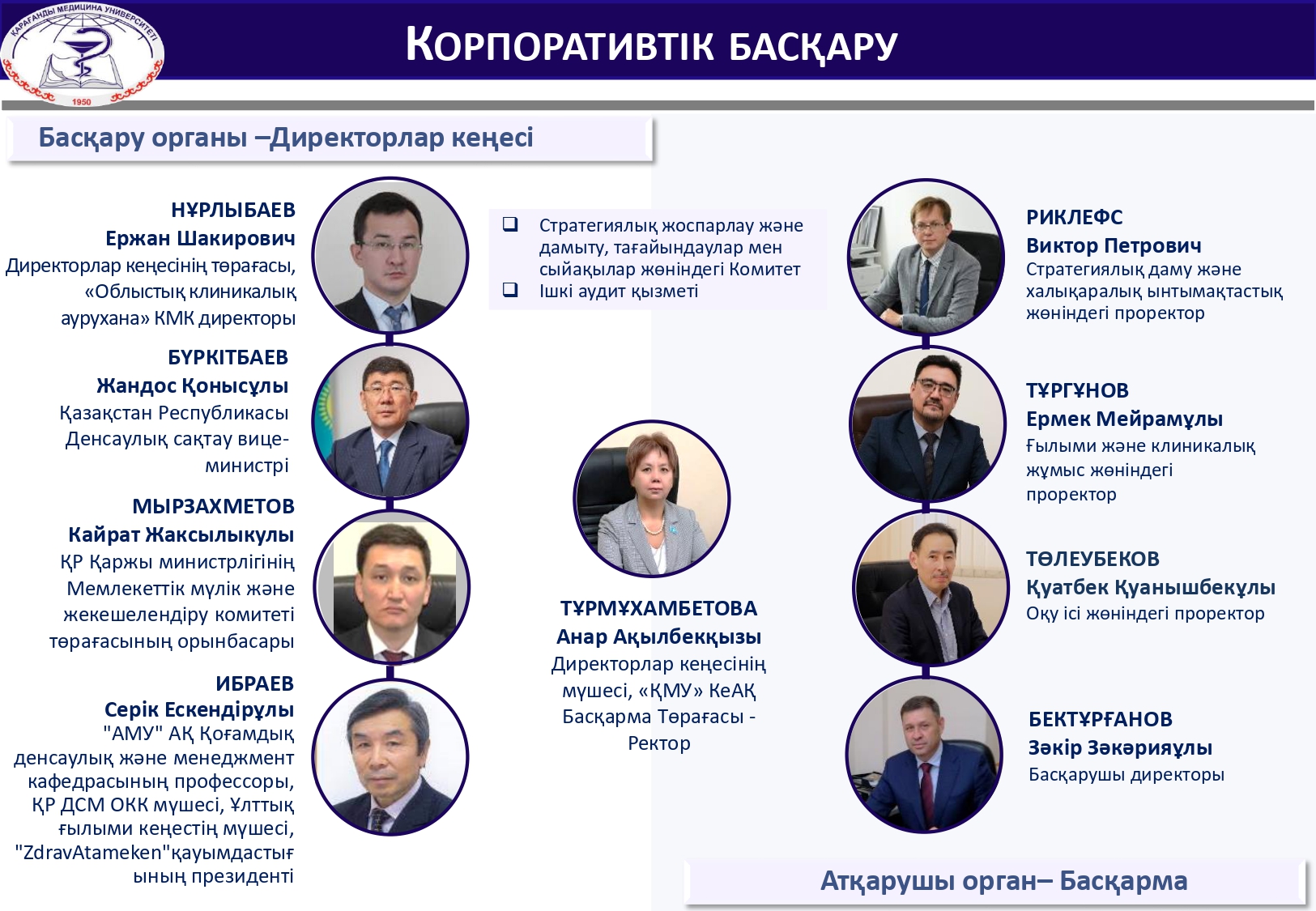 ҚАРАҒАНДЫ МЕДИЦИНА УНИВЕРСИТЕТІ
1950

КОРПОРАТИВТІК БАСҚАРУ

Басқару органы –Директорлар кеңесі

НҰРЛЫБАЕВ
Ержан Шакирович
Директорлар кеңесінің төрағасы, «Облыстық клиникалық аурухана» КМК директоры

БҮРКІТБАЕВ
Жандос Қонысұлы
Қазақстан Республикасы Денсаулық сақтау вице-министрі

МЫРЗАХМЕТОВ
Кайрат Жаксылыкулы
ҚР Қаржы министрлігінің Мемлекеттік мүлік және жекешелендіру комитеті төрағасының орынбасары

ИБРАЕВ
Серік Ескендірұлы
"АМУ" АҚ Қоғамдық денсаулық және менеджмент кафедрасының профессоры, ҚР ДСМ ОКК мүшесі, Ұлттық ғылыми кеңестің мүшесі, "ZdravAtameken"қауымдастығының президенті

❑ Стратегиялық жоспарлау және дамыту, тағайындаулар мен сыйақылар жөніндегі Комитет
❑ Ішкі аудит қызметі

ТҰРМҰХАМБЕТОВА
Анар Ақылбекқызы
Директорлар кеңесінің мүшесі, «ҚМУ» КеАҚ Басқарма Төрағасы - Ректор

РИКЛЕФС
Виктор Петрович
Стратегиялық даму және халықаралық ынтымақтастық жөніндегі проректор

ТҰРҒҰНОВ
Ермек Мейрамұлы
Ғылыми және клиникалық жұмыс жөніндегі проректор

ТӨЛЕУБЕКОВ
Қуатбек Қуанышбекұлы
Оқу ісі жөніндегі проректор

БЕКТҰРҒАНОВ
Зәкір Зәкәрияұлы
Басқарушы директоры

Атқарушы орган– Басқарма